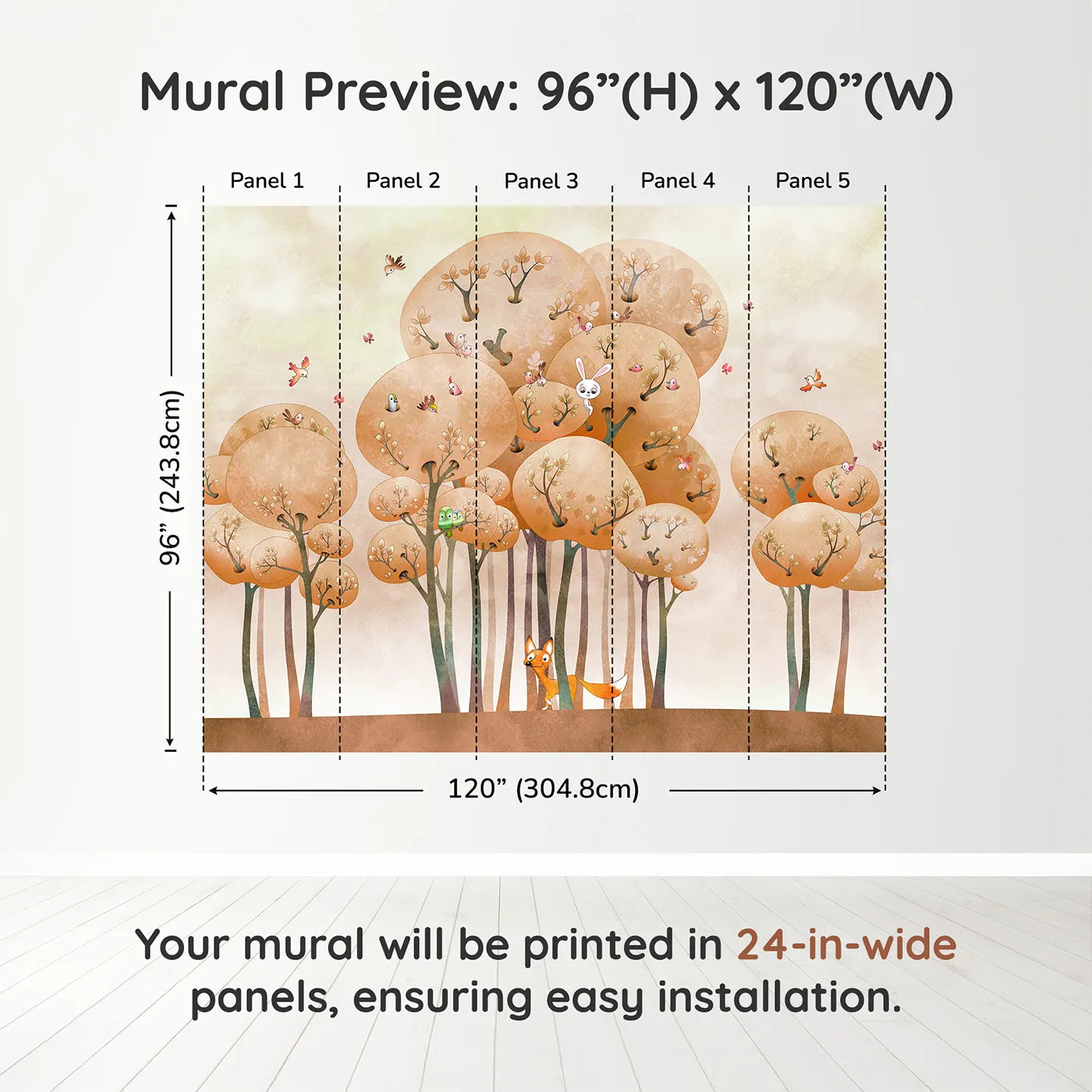 Mural Preview: 96”(H) x 120”(W)

Panel 1

Panel 2

Panel 3

Panel 4

Panel 5

96” (243.8cm)

120” (304.8cm)

Your mural will be printed in 24-in-wide panels, ensuring easy installation.